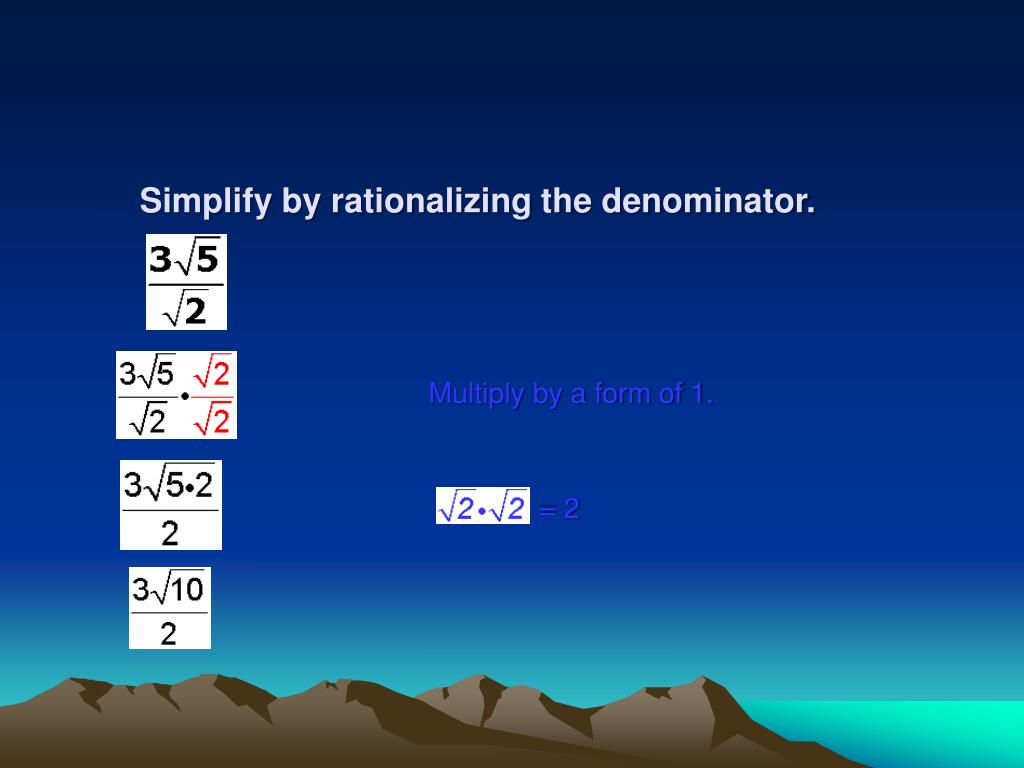 Simplify by rationalizing the denominator.

$\frac{3\sqrt{5}}{\sqrt{2}}$

$\frac{3\sqrt{5}}{\sqrt{2}} \cdot \frac{\sqrt{2}}{\sqrt{2}}$

Multiply by a form of 1.

$\frac{3\sqrt{5 \cdot 2}}{2}$

$\sqrt{2} \cdot \sqrt{2}$ = 2

$\frac{3\sqrt{10}}{2}$